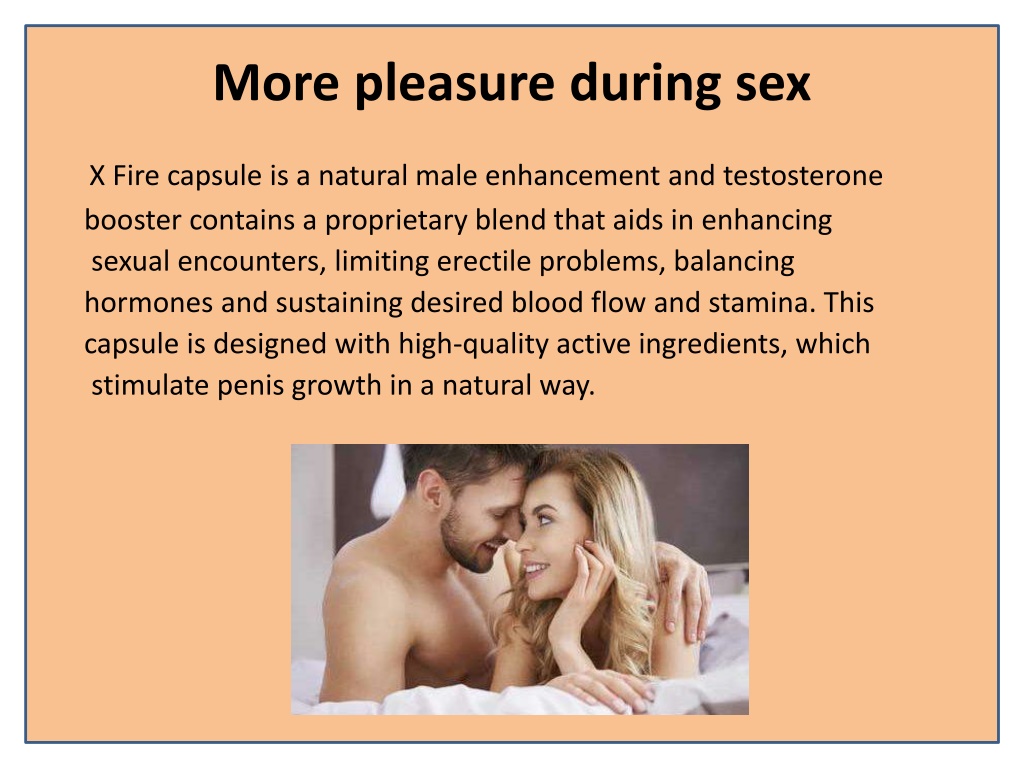 More pleasure during sex

X Fire capsule is a natural male enhancement and testosterone booster contains a proprietary blend that aids in enhancing sexual encounters, limiting erectile problems, balancing hormones and sustaining desired blood flow and stamina. This capsule is designed with high-quality active ingredients, which stimulate penis growth in a natural way.